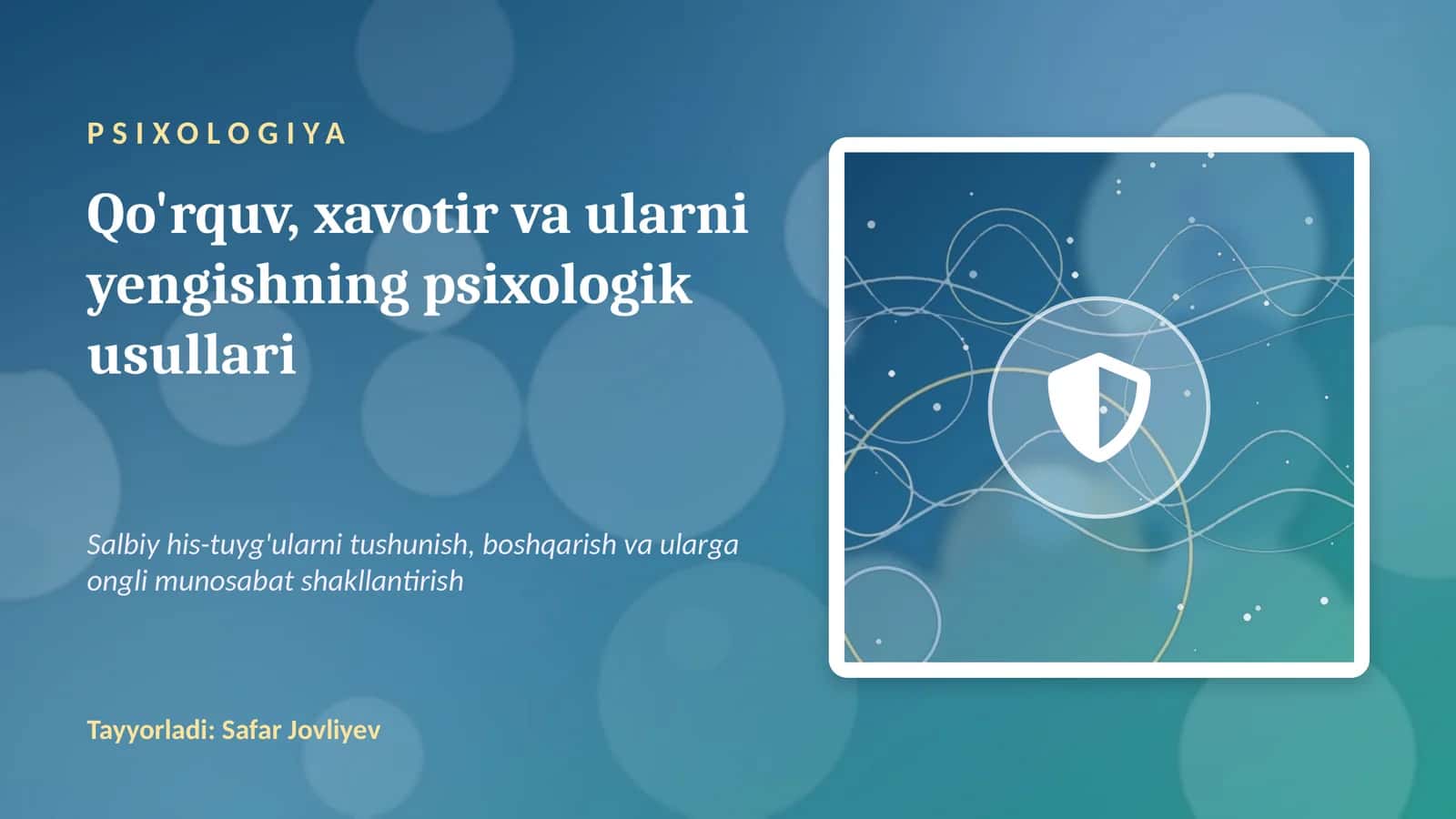 PSIXOLOGIYA

Qo'rquv, xavotir va ularni yengishning psixologik usullari

Salbiy his-tuyg'ularni tushunish, boshqarish va ularga ongli munosabat shakllantirish

Tayyorladi: Safar Jovliyev